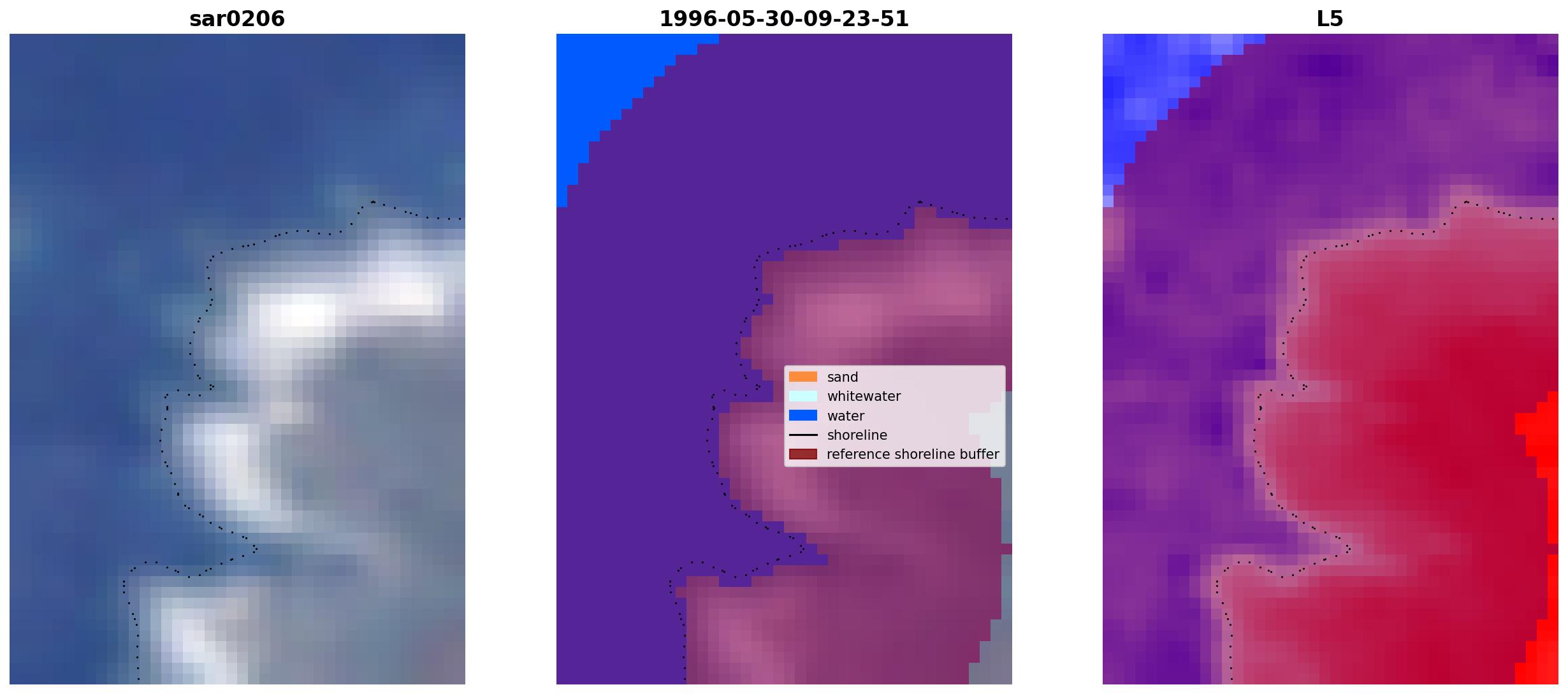 sar0206

1996-05-30-09-23-51

sand
whitewater
water
shoreline
reference shoreline buffer

L5